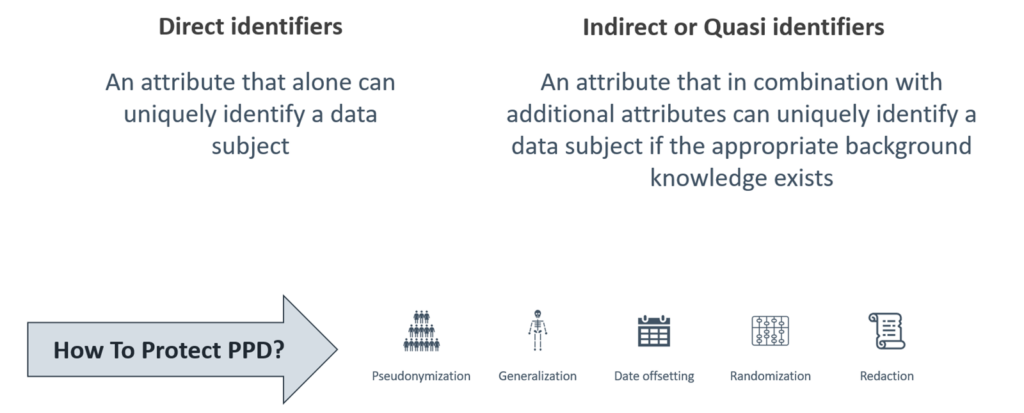 Direct identifiers

An attribute that alone can uniquely identify a data subject

Indirect or Quasi identifiers

An attribute that in combination with additional attributes can uniquely identify a data subject if the appropriate background knowledge exists

How To Protect PPD?

Pseudonymization

Generalization

Date offsetting

Randomization

Redaction